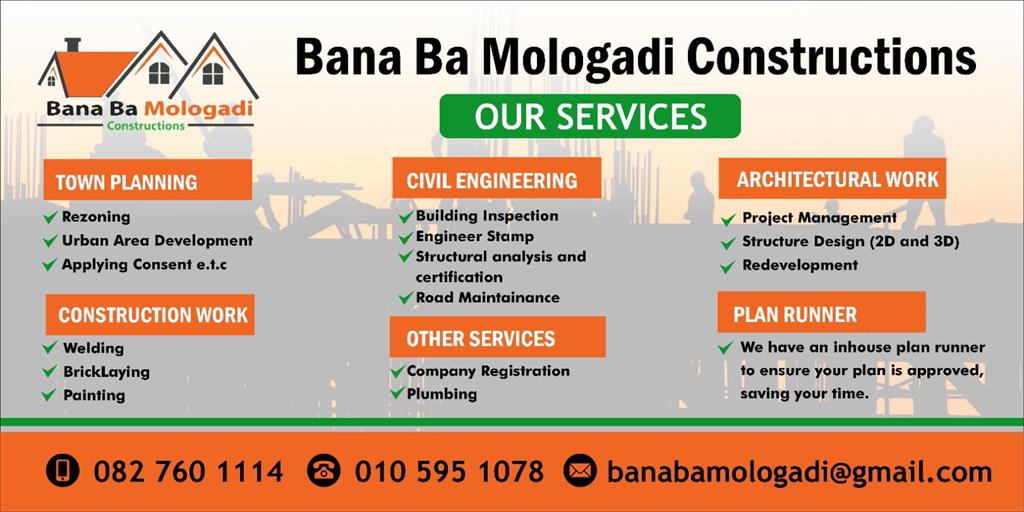 Bana Ba Mologadi
Constructions

Bana Ba Mologadi Constructions

OUR SERVICES

TOWN PLANNING
Rezoning
Urban Area Development
Applying Consent e.t.c

CONSTRUCTION WORK
Welding
BrickLaying
Painting

CIVIL ENGINEERING
Building Inspection
Engineer Stamp
Structural analysis and certification
Road Maintainance

OTHER SERVICES
Company Registration
Plumbing

ARCHITECTURAL WORK
Project Management
Structure Design (2D and 3D)
Redevelopment

PLAN RUNNER
We have an inhouse plan runner to ensure your plan is approved, saving your time.

082 760 1114
010 595 1078
banabamologadi@gmail.com